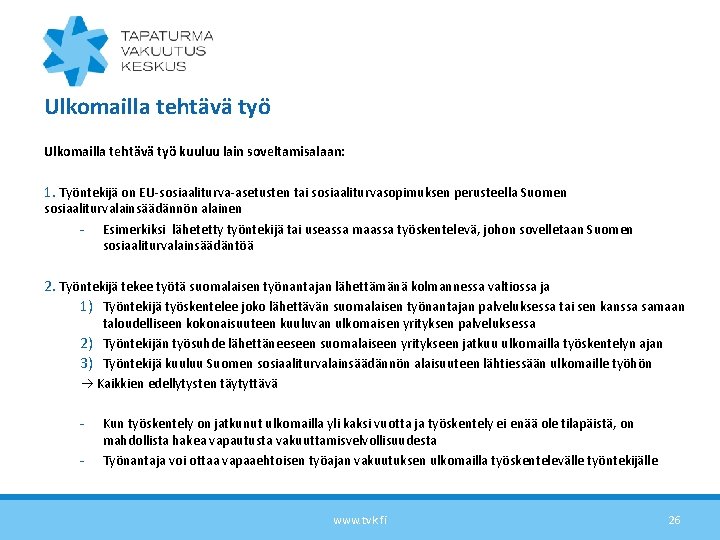 TAPATURMA
VAKUUTUS
KESKUS

Ulkomailla tehtävä työ

Ulkomailla tehtävä työ kuuluu lain soveltamisalaan:

1. Työntekijä on EU-sosiaaliturva-asetusten tai sosiaaliturvasopimuksen perusteella Suomen sosiaaliturvalainsäädännön alainen

- Esimerkiksi lähetetty työntekijä tai useassa maassa työskentelevä, johon sovelletaan Suomen sosiaaliturvalainsäädäntöä

2. Työntekijä tekee työtä suomalaisen työnantajan lähettämänä kolmannessa valtiossa ja

1) Työntekijä työskentelee joko lähettävän suomalaisen työnantajan palveluksessa tai sen kanssa samaan taloudelliseen kokonaisuuteen kuuluvan ulkomaisen yrityksen palveluksessa
2) Työntekijän työsuhde lähettäneeseen suomalaiseen yritykseen jatkuu ulkomailla työskentelyn ajan
3) Työntekijä kuuluu Suomen sosiaaliturvalainsäädännön alaisuuteen lähtiessään ulkomaille työhön

→ Kaikkien edellytysten täytyttävä

- Kun työskentely on jatkunut ulkomailla yli kaksi vuotta ja työskentely ei enää ole tilapäistä, on mahdollista hakea vapautusta vakuuttamisvelvollisuudesta
- Työnantaja voi ottaa vapaaehtoisen työajan vakuutuksen ulkomailla työskentelevälle työntekijälle

www.tvk.fi

26